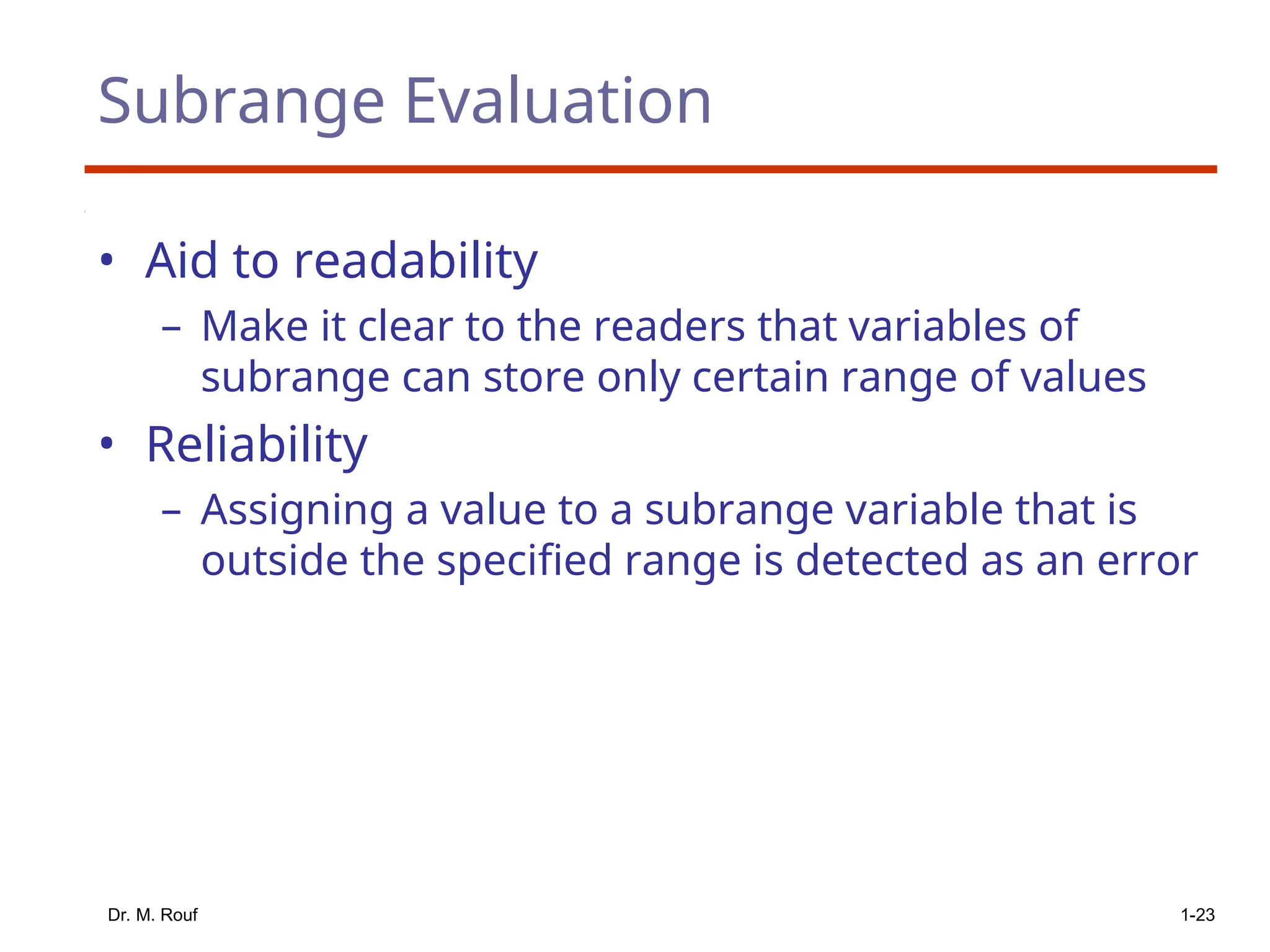 Subrange Evaluation

• Aid to readability
 – Make it clear to the readers that variables of subrange can store only certain range of values
• Reliability
 – Assigning a value to a subrange variable that is outside the specified range is detected as an error

Dr. M. Rouf

1-23